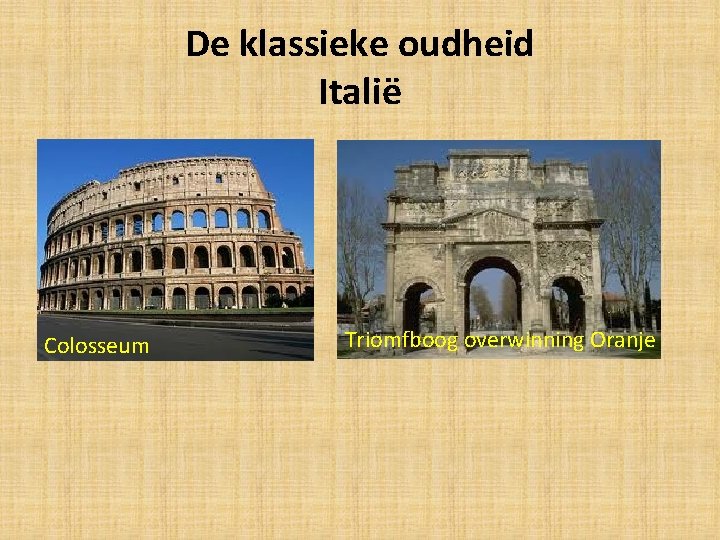 De klassieke oudheid
Italië

Colosseum

Triomfboog overwinning Oranje